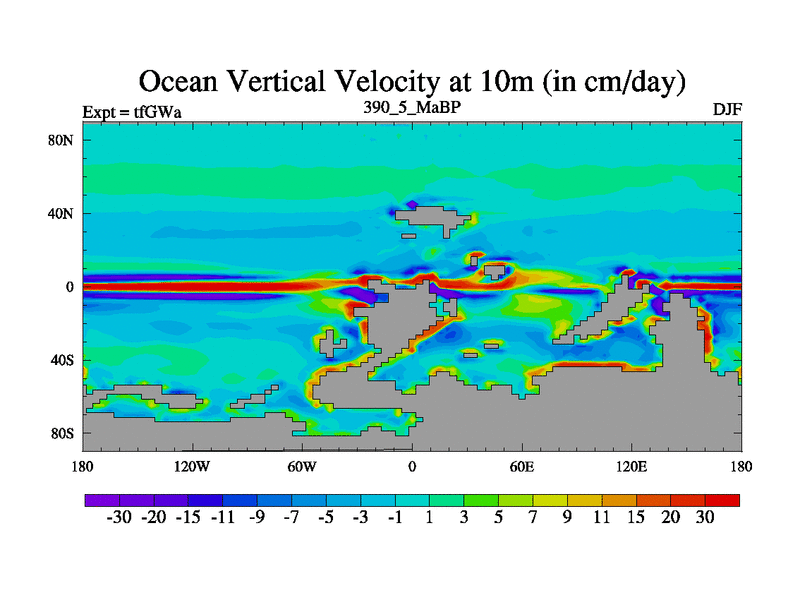 Ocean Vertical Velocity at 10m (in cm/day)

Expt = tfGWa

390_5_MaBP

DJF

80N
40N
0
40S
80S

180
120W
60W
0
60E
120E
180

-30 -20 -15 -11 -9 -7 -5 -3 -1 1 3 5 7 9 11 15 20 30